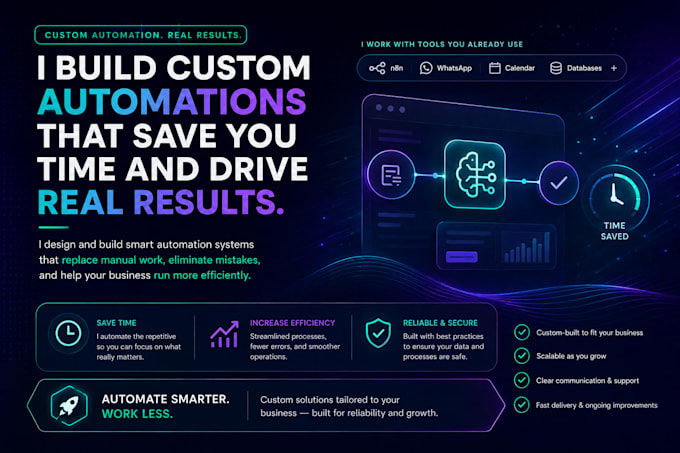 CUSTOM AUTOMATION. REAL RESULTS.

I BUILD CUSTOM AUTOMATIONS THAT SAVE YOU TIME AND DRIVE REAL RESULTS.

I design and build smart automation systems that replace manual work, eliminate mistakes, and help your business run more efficiently.

I WORK WITH TOOLS YOU ALREADY USE

n8n WhatsApp Calendar Databases +

TIME SAVED

SAVE TIME
I automate the repetitive so you can focus on what really matters.

INCREASE EFFICIENCY
Streamlined processes, fewer errors, and smoother operations.

RELIABLE & SECURE
Built with best practices to ensure your data and processes are safe.

Custom-built to fit your business
Scalable as you grow
Clear communication & support
Fast delivery & ongoing improvements

AUTOMATE SMARTER. WORK LESS.

Custom solutions tailored to your business — built for reliability and growth.